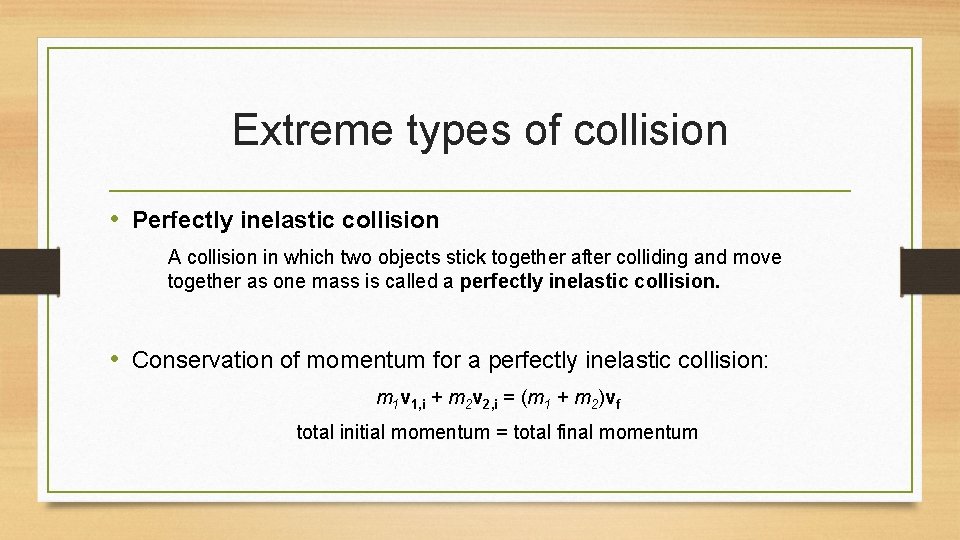 Extreme types of collision

• Perfectly inelastic collision

A collision in which two objects stick together after colliding and move together as one mass is called a perfectly inelastic collision.

• Conservation of momentum for a perfectly inelastic collision:

$m_1\mathbf{v}_{1,i} + m_2\mathbf{v}_{2,i} = (m_1 + m_2)\mathbf{v}_f$

total initial momentum = total final momentum